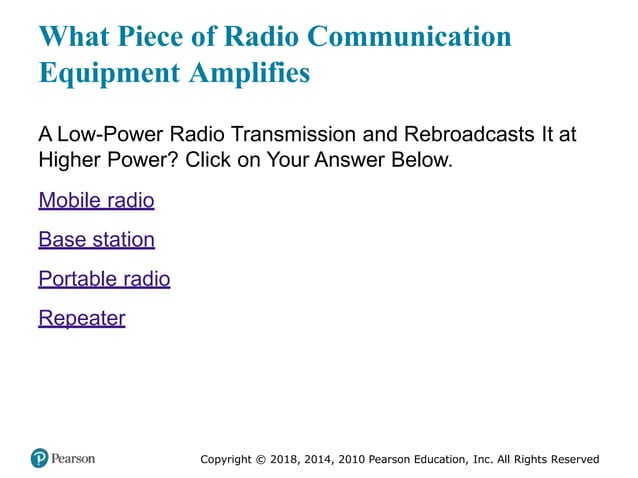 What Piece of Radio Communication Equipment Amplifies

A Low-Power Radio Transmission and Rebroadcasts It at Higher Power? Click on Your Answer Below.

Mobile radio

Base station

Portable radio

Repeater

Pearson

Copyright © 2018, 2014, 2010 Pearson Education, Inc. All Rights Reserved